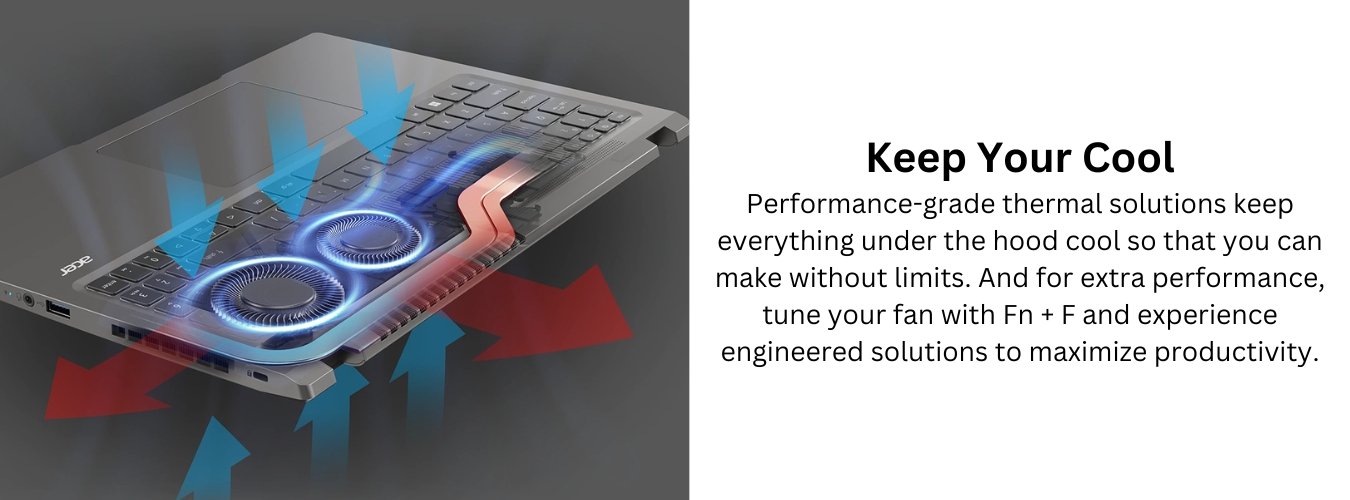 acer

Keep Your Cool

Performance-grade thermal solutions keep everything under the hood cool so that you can make without limits. And for extra performance, tune your fan with Fn + F and experience engineered solutions to maximize productivity.